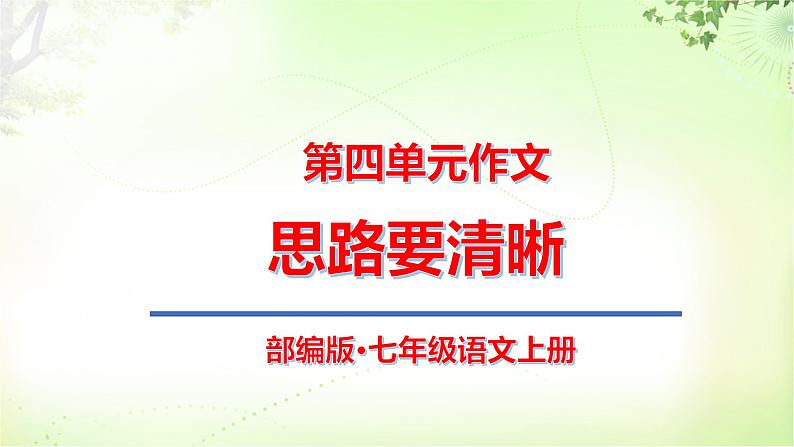 第四单元作文

思路要清晰

部编版·七年级语文上册